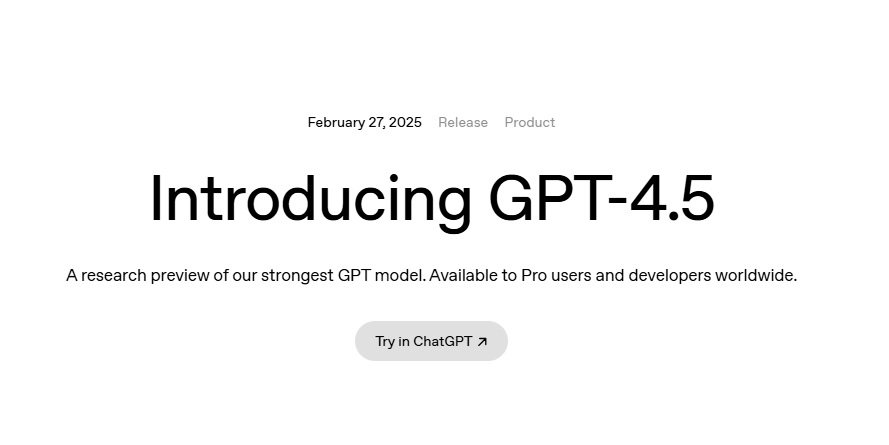 February 27, 2025 Release Product

Introducing GPT-4.5

A research preview of our strongest GPT model. Available to Pro users and developers worldwide.

Try in ChatGPT ↗